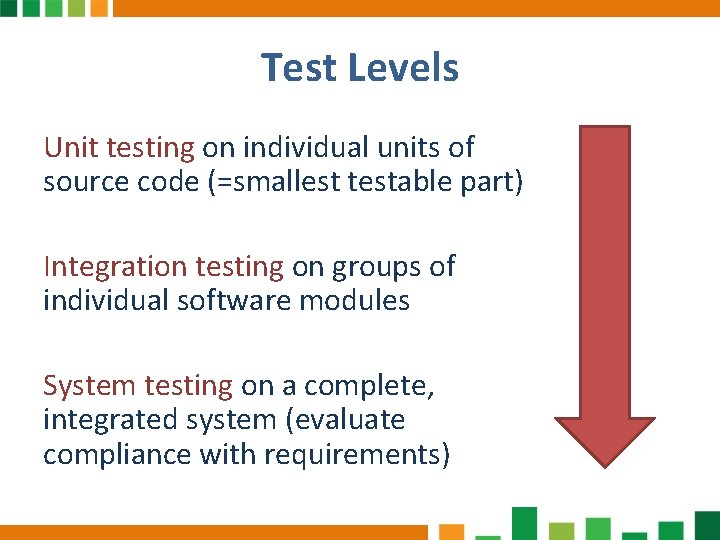 Test Levels

Unit testing on individual units of source code (=smallest testable part)

Integration testing on groups of individual software modules

System testing on a complete, integrated system (evaluate compliance with requirements)